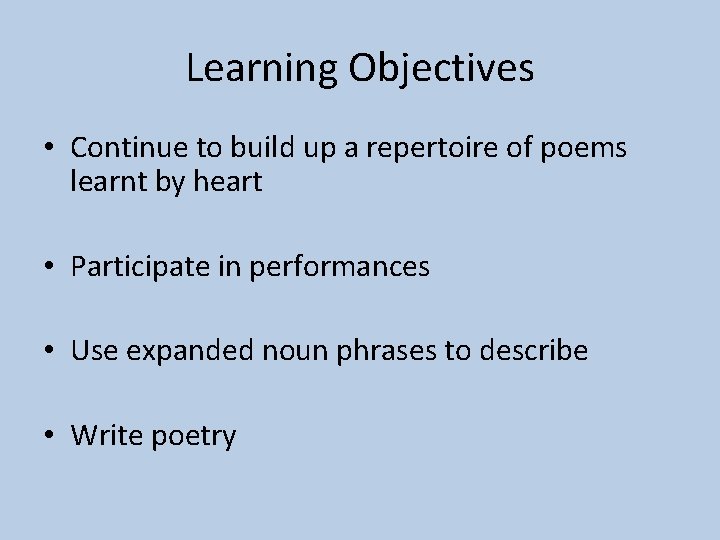 Learning Objectives

• Continue to build up a repertoire of poems learnt by heart

• Participate in performances

• Use expanded noun phrases to describe

• Write poetry